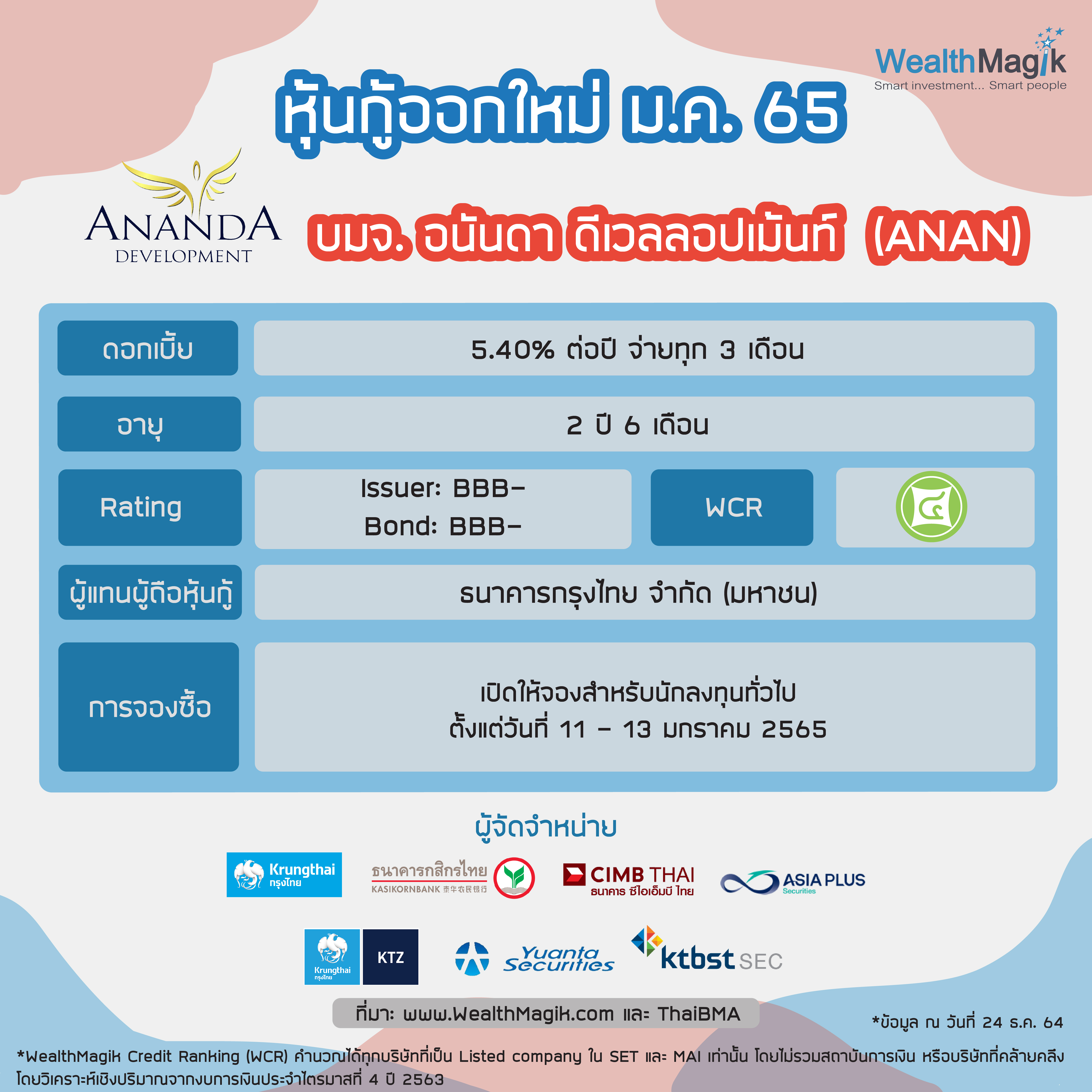 WealthMagik
Smart investment... Smart people

หุ้นกู้ออกใหม่ ม.ค. 65

ANANDA
DEVELOPMENT

บมจ. อนันดา ดีเวลลอปเม้นท์ (ANAN)

| ดอกเบี้ย | 5.40% ต่อปี จ่ายทุก 3 เดือน | | |
|---|---|---|---|
| อายุ | 2 ปี 6 เดือน | | |
| Rating | Issuer: BBB- Bond: BBB- | WCR | ๔ |
| ผู้แทนผู้ถือหุ้นกู้ | ธนาคารกรุงไทย จำกัด (มหาชน) | | |
| การจองซื้อ | เปิดให้จองสำหรับนักลงทุนทั่วไป ตั้งแต่วันที่ 11 - 13 มกราคม 2565 | | |

ผู้จัดจำหน่าย

Krungthai กรุงไทย
ธนาคารกสิกรไทย KASIKORNBANK 泰华农民银行
CIMB THAI ธนาคาร ซีไอเอ็มบี ไทย
ASIA PLUS Securities
Krungthai กรุงไทย KTZ
Yuanta Securities
ktbst SEC

ที่มา: www.WealthMagik.com และ ThaiBMA

*ข้อมูล ณ วันที่ 24 ธ.ค. 64

*WealthMagik Credit Ranking (WCR) คำนวณได้ทุกบริษัทที่เป็น Listed company ใน SET และ MAI เท่านั้น โดยไม่รวมสถาบันการเงิน หรือบริษัทที่คล้ายคลึง โดยวิเคราะห์เชิงปริมาณจากงบการเงินประจำไตรมาสที่ 4 ปี 2563